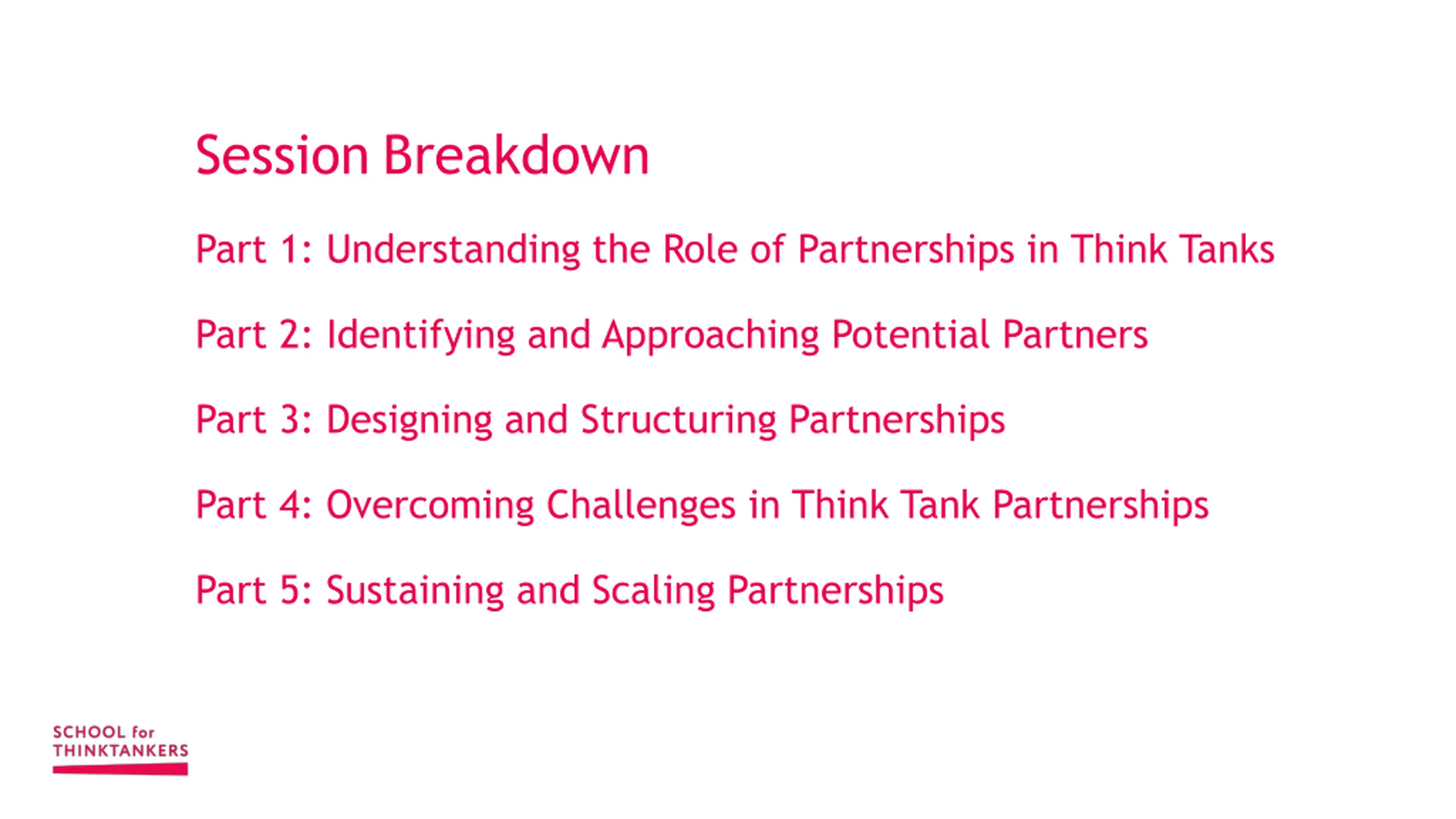 Session Breakdown

Part 1: Understanding the Role of Partnerships in Think Tanks

Part 2: Identifying and Approaching Potential Partners

Part 3: Designing and Structuring Partnerships

Part 4: Overcoming Challenges in Think Tank Partnerships

Part 5: Sustaining and Scaling Partnerships

SCHOOL for THINKTANKERS